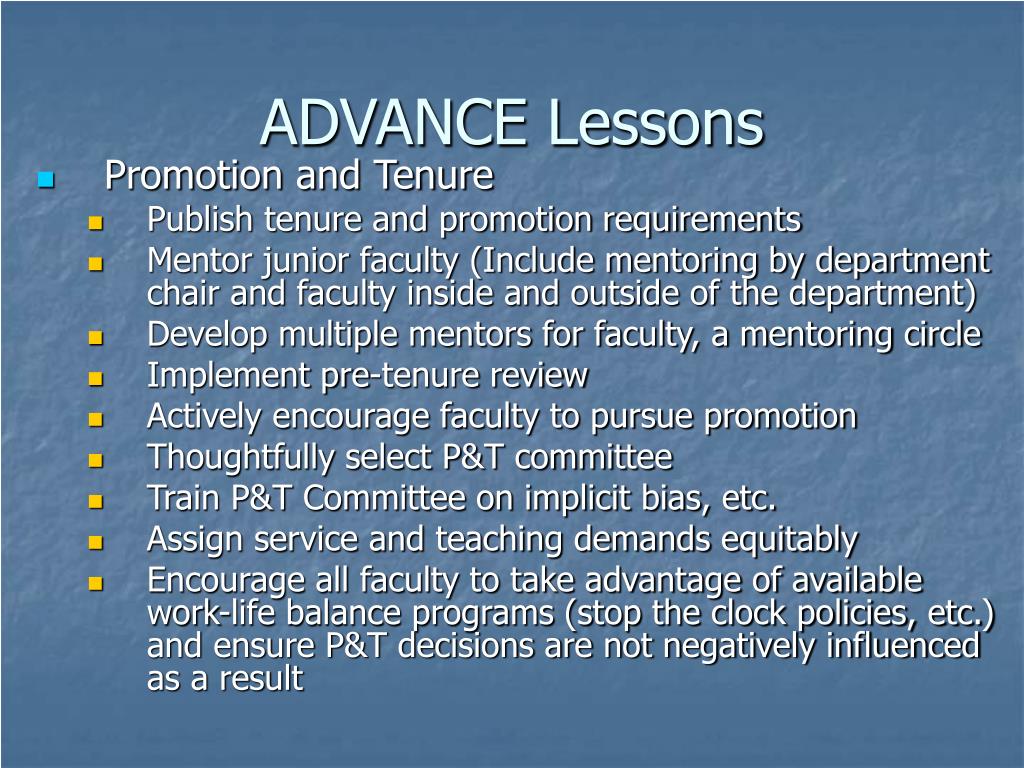 ADVANCE Lessons

Promotion and Tenure

Publish tenure and promotion requirements

Mentor junior faculty (Include mentoring by department chair and faculty inside and outside of the department)

Develop multiple mentors for faculty, a mentoring circle

Implement pre-tenure review

Actively encourage faculty to pursue promotion

Thoughtfully select P&T committee

Train P&T Committee on implicit bias, etc.

Assign service and teaching demands equitably

Encourage all faculty to take advantage of available work-life balance programs (stop the clock policies, etc.) and ensure P&T decisions are not negatively influenced as a result